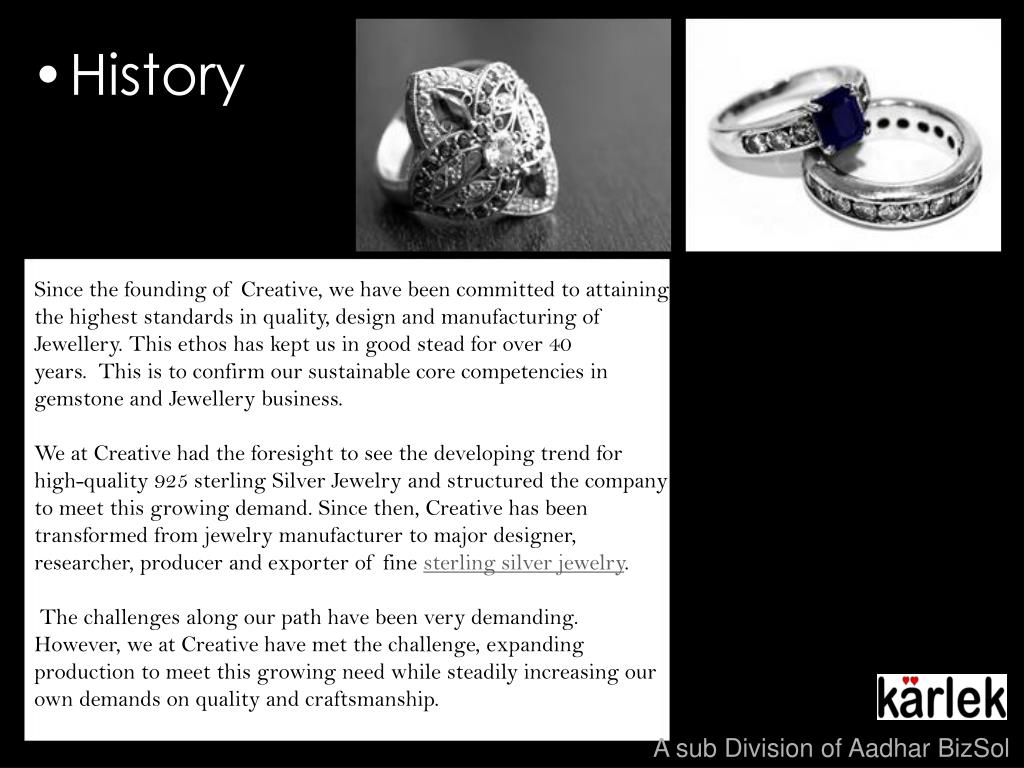 • History

Since the founding of Creative, we have been committed to attaining the highest standards in quality, design and manufacturing of Jewellery. This ethos has kept us in good stead for over 40 years. This is to confirm our sustainable core competencies in gemstone and Jewellery business.

We at Creative had the foresight to see the developing trend for high-quality 925 sterling Silver Jewelry and structured the company to meet this growing demand. Since then, Creative has been transformed from jewelry manufacturer to major designer, researcher, producer and exporter of fine sterling silver jewelry.

The challenges along our path have been very demanding. However, we at Creative have met the challenge, expanding production to meet this growing need while steadily increasing our own demands on quality and craftsmanship.

kärlek

A sub Division of Aadhar BizSol